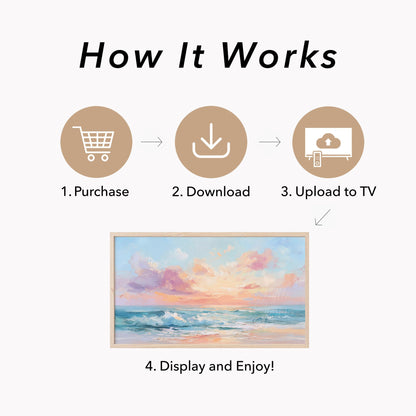 How It Works

1. Purchase

2. Download

3. Upload to TV

4. Display and Enjoy!